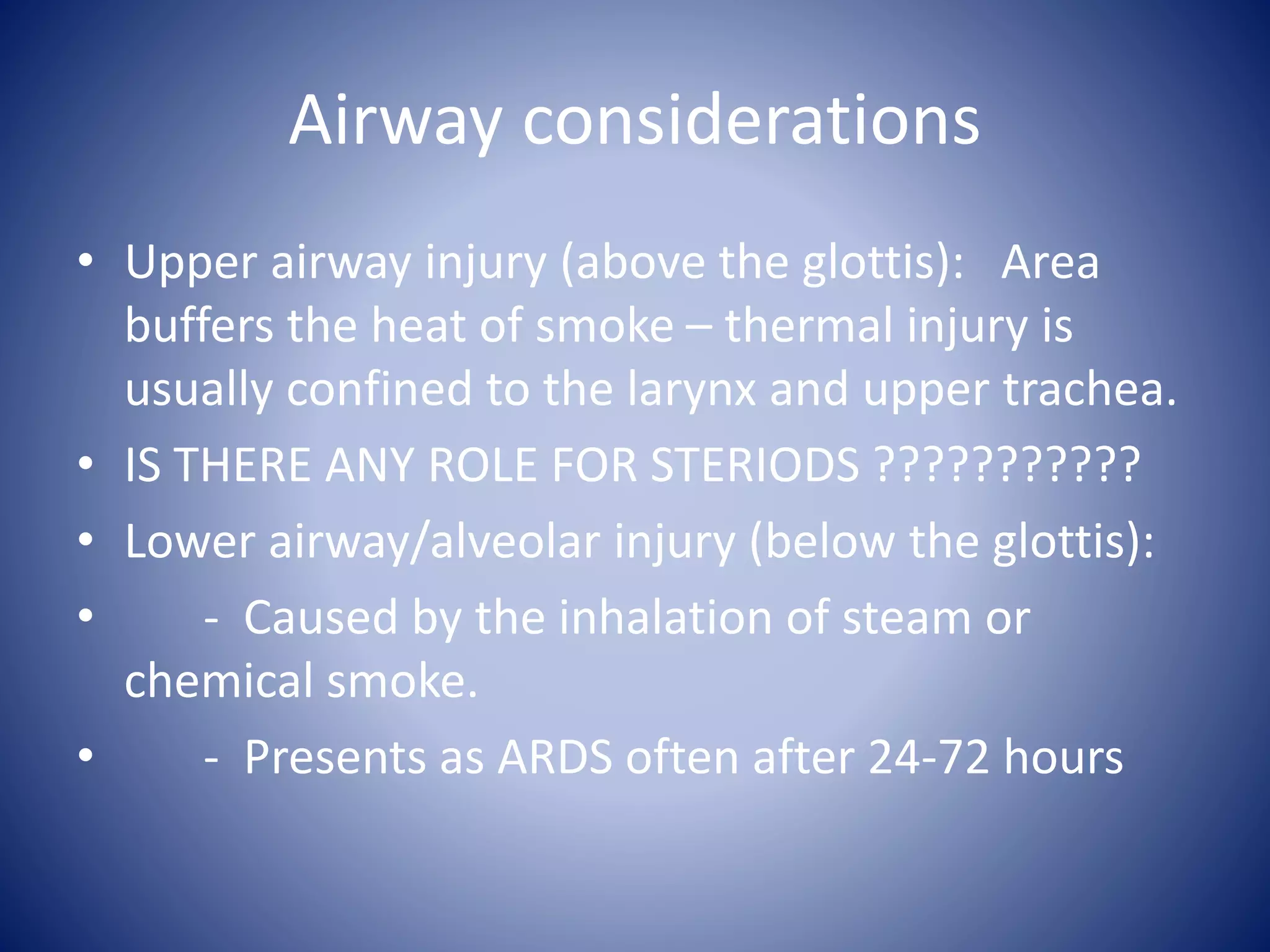 Airway considerations

• Upper airway injury (above the glottis): Area buffers the heat of smoke – thermal injury is usually confined to the larynx and upper trachea.
• IS THERE ANY ROLE FOR STERIODS ???????????
• Lower airway/alveolar injury (below the glottis):
• - Caused by the inhalation of steam or chemical smoke.
• - Presents as ARDS often after 24-72 hours